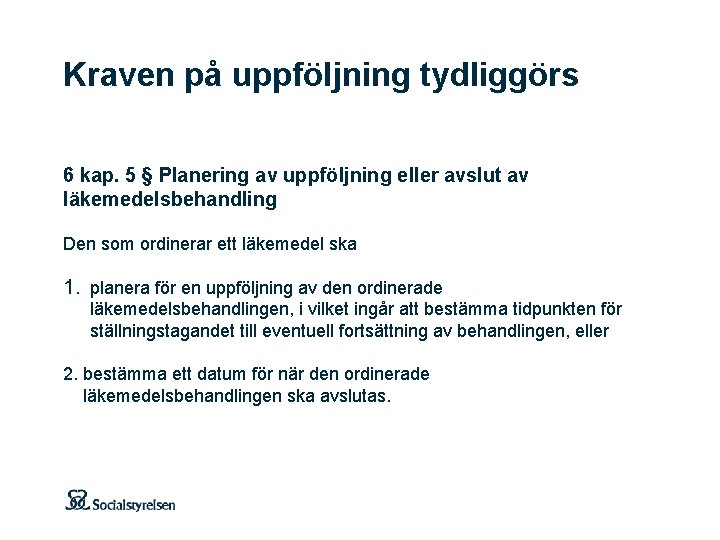 Kraven på uppföljning tydliggörs

6 kap. 5 § Planering av uppföljning eller avslut av läkemedelsbehandling

Den som ordinerar ett läkemedel ska

1. planera för en uppföljning av den ordinerade läkemedelsbehandlingen, i vilket ingår att bestämma tidpunkten för ställningstagandet till eventuell fortsättning av behandlingen, eller

2. bestämma ett datum för när den ordinerade läkemedelsbehandlingen ska avslutas.

Socialstyrelsen